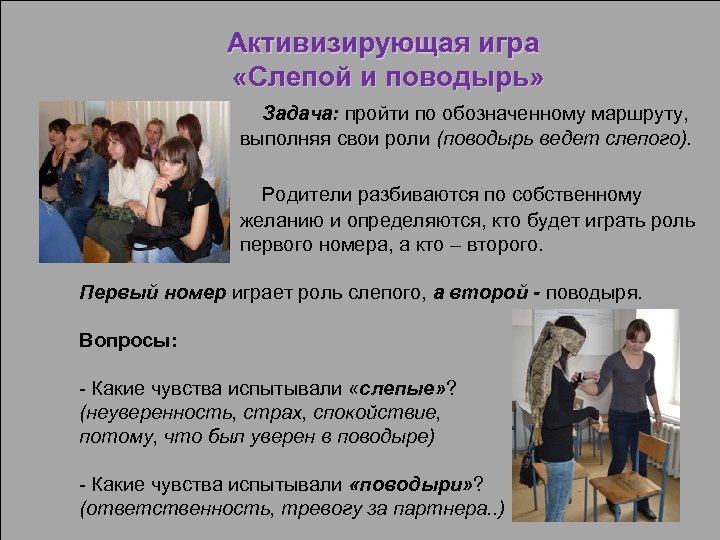 Активизирующая игра
«Слепой и поводырь»

Задача: пройти по обозначенному маршруту, выполняя свои роли (поводырь ведет слепого).

Родители разбиваются по собственному желанию и определяются, кто будет играть роль первого номера, а кто – второго.

Первый номер играет роль слепого, а второй - поводыря.

Вопросы:

- Какие чувства испытывали «слепые»? (неуверенность, страх, спокойствие, потому, что был уверен в поводыре)

- Какие чувства испытывали «поводыри»? (ответственность, тревогу за партнера..)